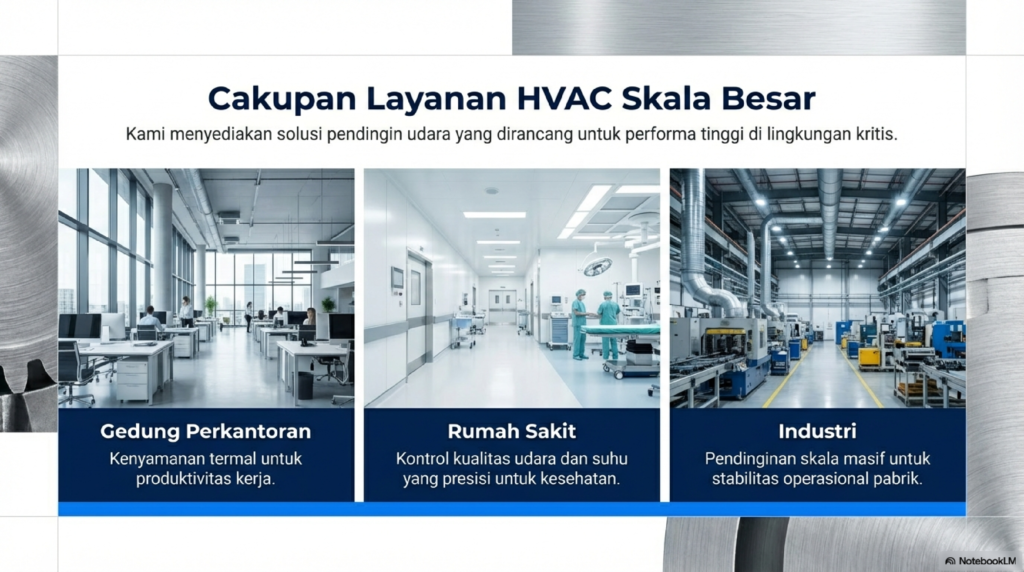 Cakupan Layanan HVAC Skala Besar

Kami menyediakan solusi pendingin udara yang dirancang untuk performa tinggi di lingkungan kritis.

Gedung Perkantoran

Kenyamanan termal untuk produktivitas kerja.

Rumah Sakit

Kontrol kualitas udara dan suhu yang presisi untuk kesehatan.

Industri

Pendinginan skala masif untuk stabilitas operasional pabrik.

NotebookLM